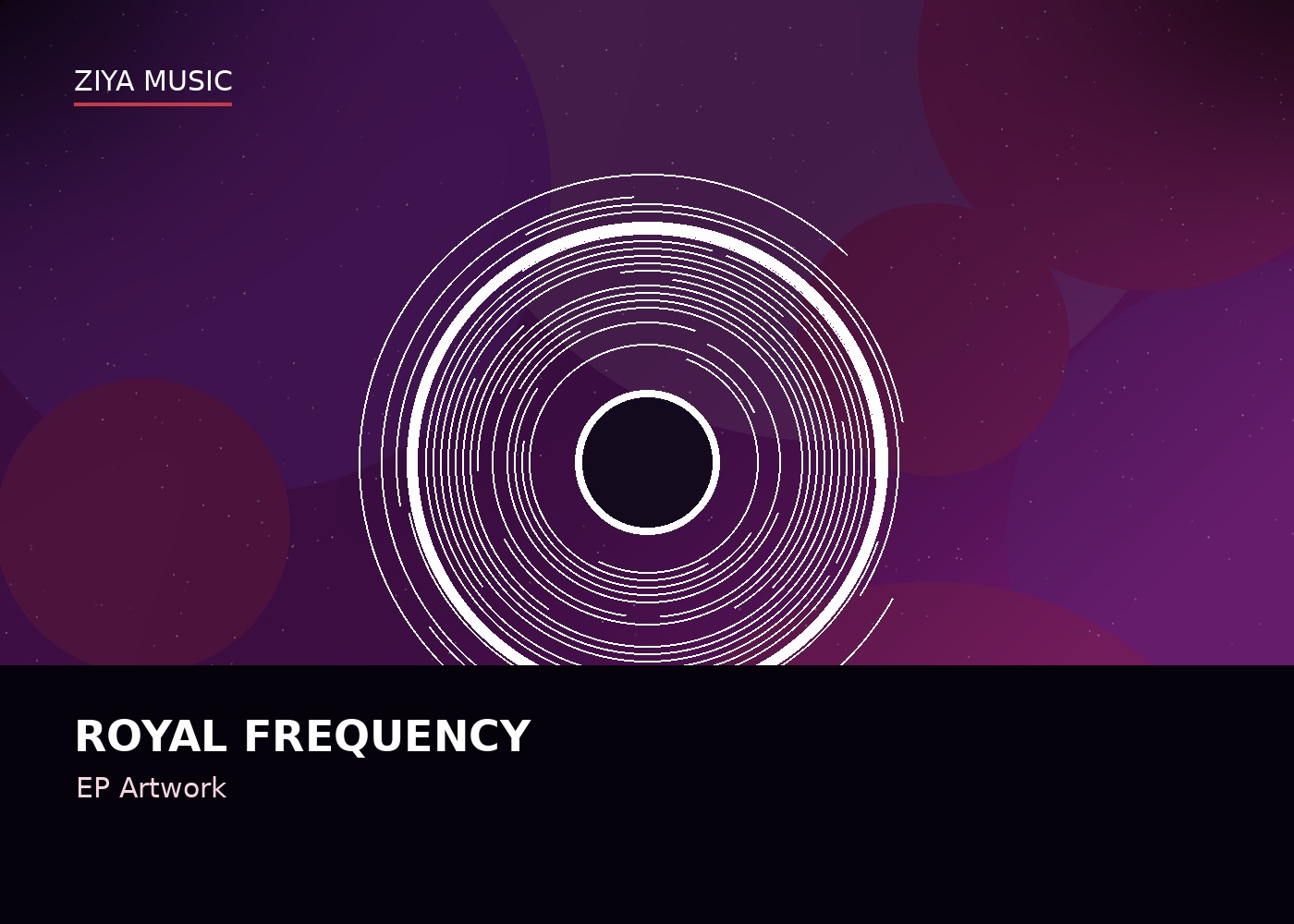 ZIYA MUSIC

ROYAL FREQUENCY

EP Artwork